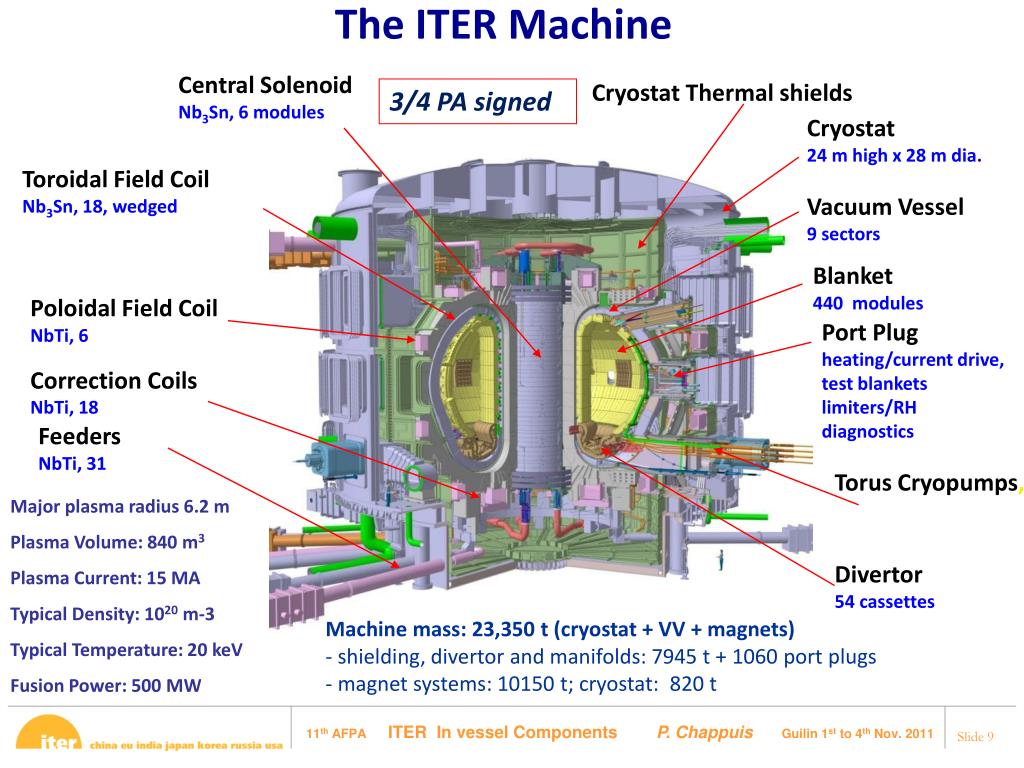 The ITER Machine

Central Solenoid
$Nb_3Sn$, 6 modules

3/4 PA signed

Cryostat Thermal shields

Cryostat
24 m high x 28 m dia.

Toroidal Field Coil
$Nb_3Sn$, 18, wedged

Vacuum Vessel
9 sectors

Blanket
440 modules

Poloidal Field Coil
NbTi, 6

Port Plug
heating/current drive, test blankets limiters/RH diagnostics

Correction Coils
NbTi, 18

Feeders
NbTi, 31

Torus Cryopumps,

Major plasma radius 6.2 m

Plasma Volume: 840 $m^3$

Plasma Current: 15 MA

Typical Density: $10^{20}$ m-3

Typical Temperature: 20 keV

Fusion Power: 500 MW

Divertor
54 cassettes

Machine mass: 23,350 t (cryostat + VV + magnets)
- shielding, divertor and manifolds: 7945 t + 1060 port plugs
- magnet systems: 10150 t; cryostat: 820 t

iter china eu india japan korea russia usa

$11^{th}$ AFPA ITER In vessel Components P. Chappuis Guilin $1^{st}$ to $4^{th}$ Nov. 2011 Slide 9